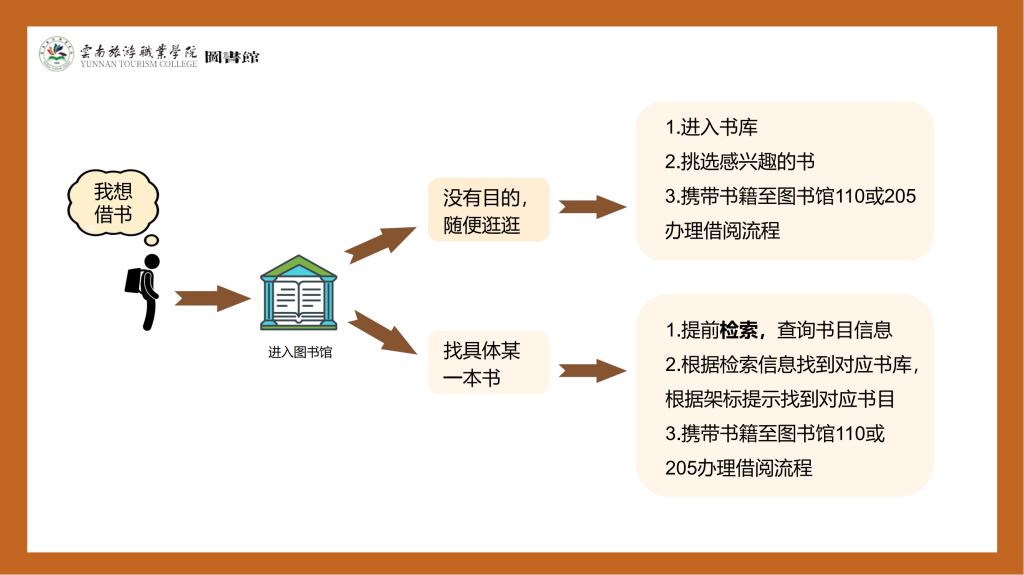 雲南旅游職業學院 圖書館
YUNNAN TOURISM COLLEGE

我想借书

进入图书馆

没有目的，随便逛逛

1.进入书库
2.挑选感兴趣的书
3.携带书籍至图书馆110或205办理借阅流程

找具体某一本书

1.提前检索，查询书目信息
2.根据检索信息找到对应书库，根据架标提示找到对应书目
3.携带书籍至图书馆110或205办理借阅流程